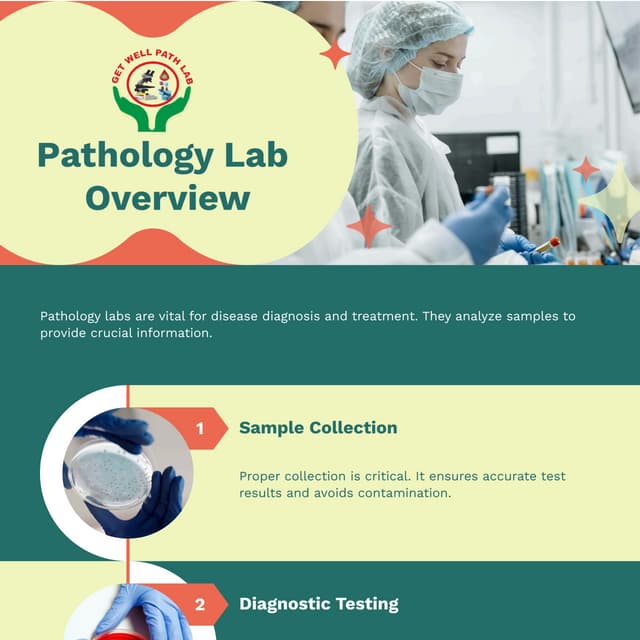 GET WELL PATH LAB

Pathology Lab Overview

Pathology labs are vital for disease diagnosis and treatment. They analyze samples to provide crucial information.

1 Sample Collection

Proper collection is critical. It ensures accurate test results and avoids contamination.

2 Diagnostic Testing